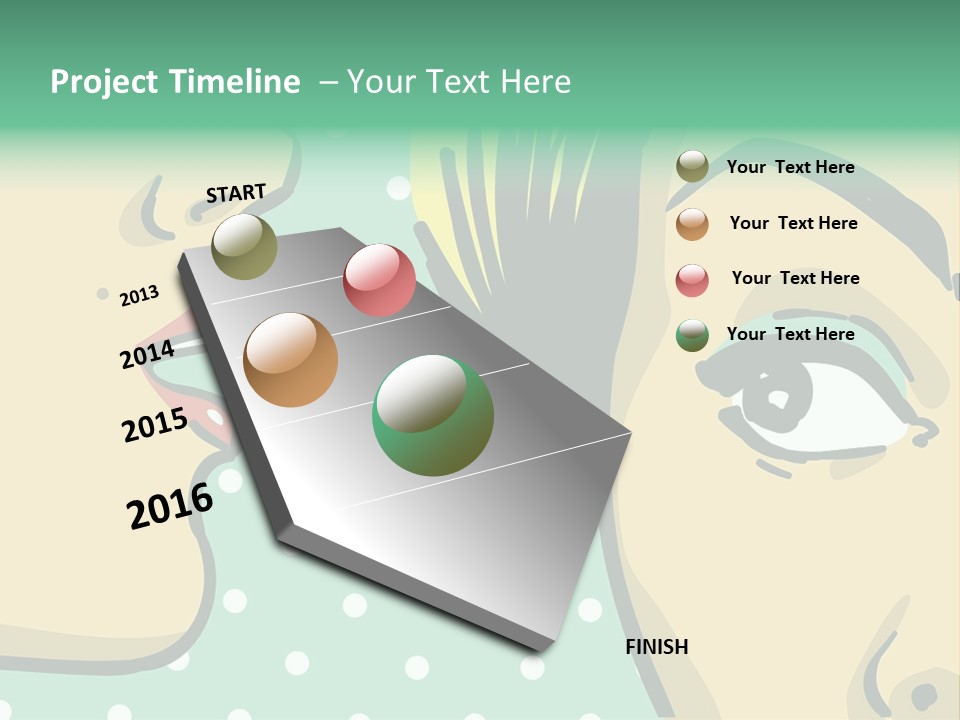 Project Timeline – Your Text Here

START

2013

2014

2015

2016

FINISH

Your Text Here

Your Text Here

Your Text Here

Your Text Here